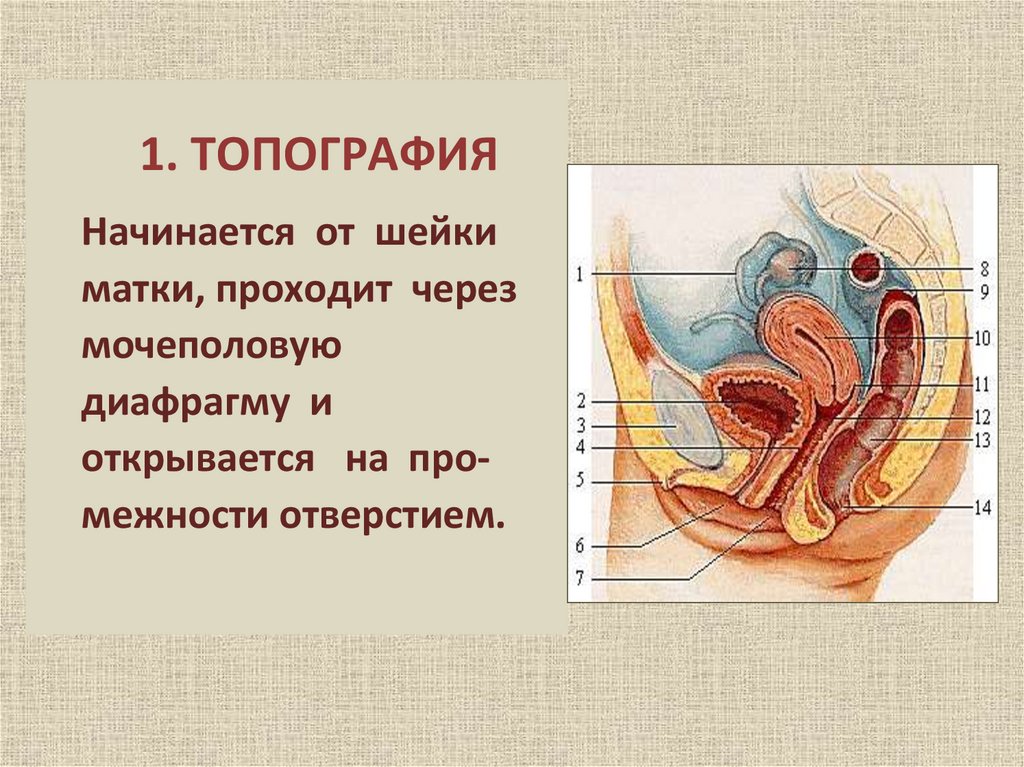 1. ТОПОГРАФИЯ

Начинается от шейки матки, проходит через мочеполовую диафрагму и открывается на промежности отверстием.

1
2
3
4
5
6
7
8
9
10
11
12
13
14